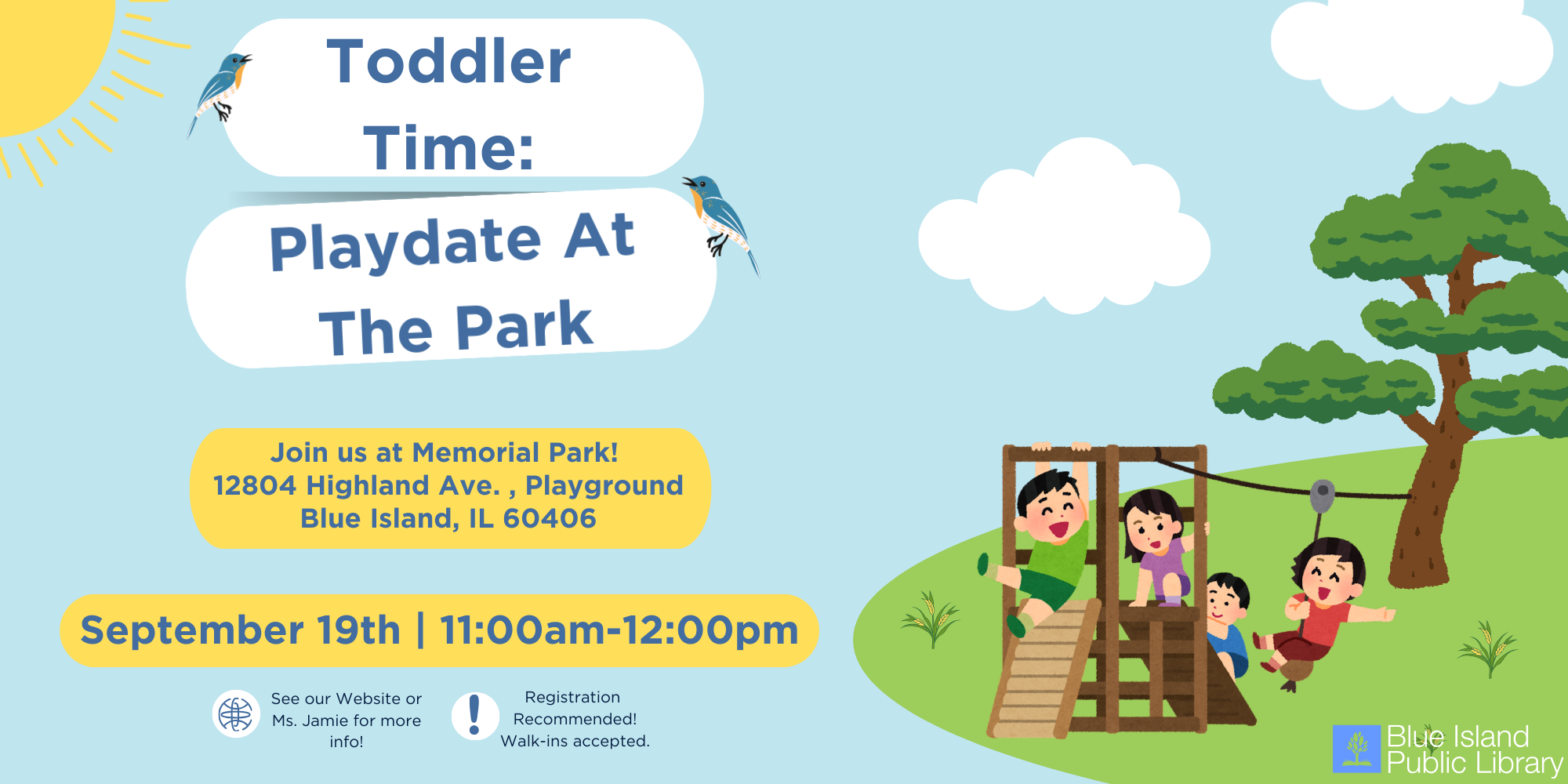 Toddler Time:

Playdate At The Park

Join us at Memorial Park!
12804 Highland Ave. , Playground
Blue Island, IL 60406

September 19th | 11:00am-12:00pm

See our Website or Ms. Jamie for more info!

Registration Recommended! Walk-ins accepted.

Blue Island Public Library